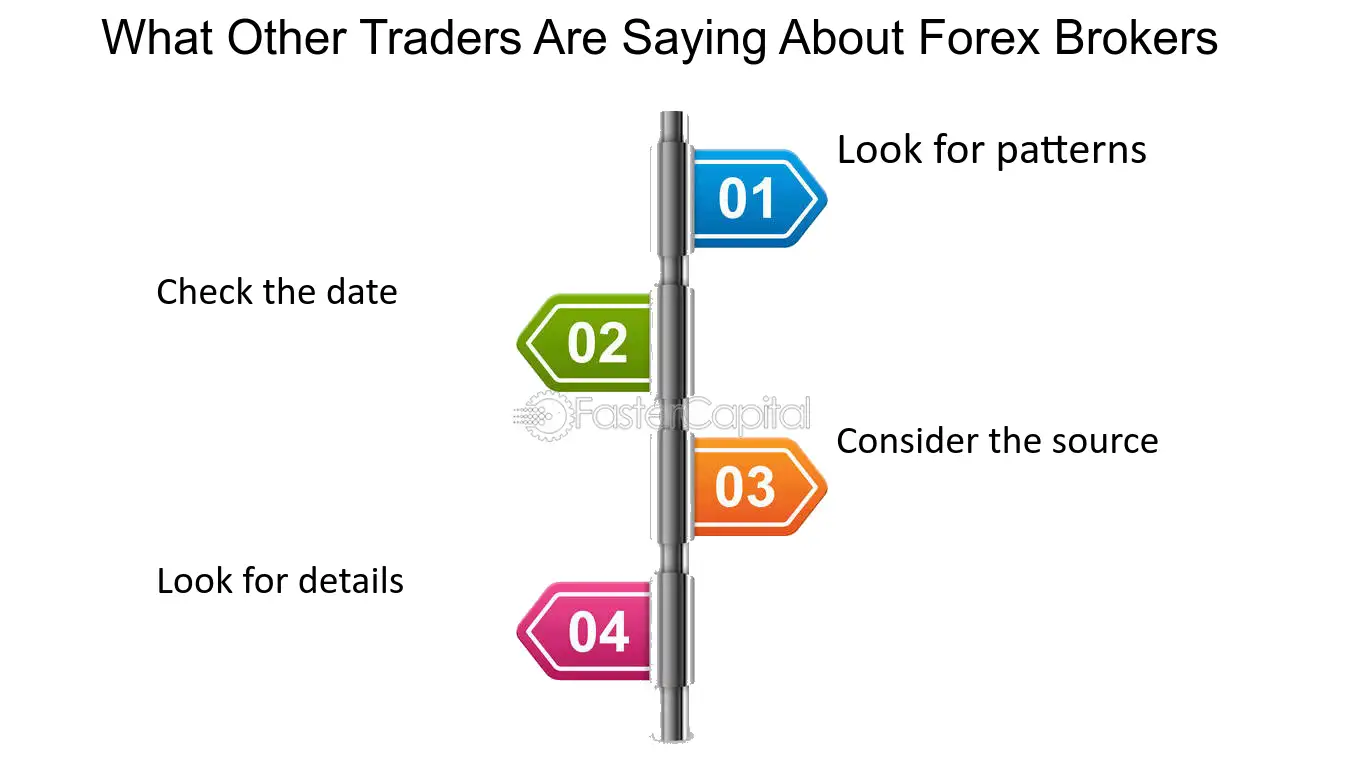 What Other Traders Are Saying About Forex Brokers

01

Look for patterns

Check the date

02

03

Consider the source

Look for details

04

FasterCapital